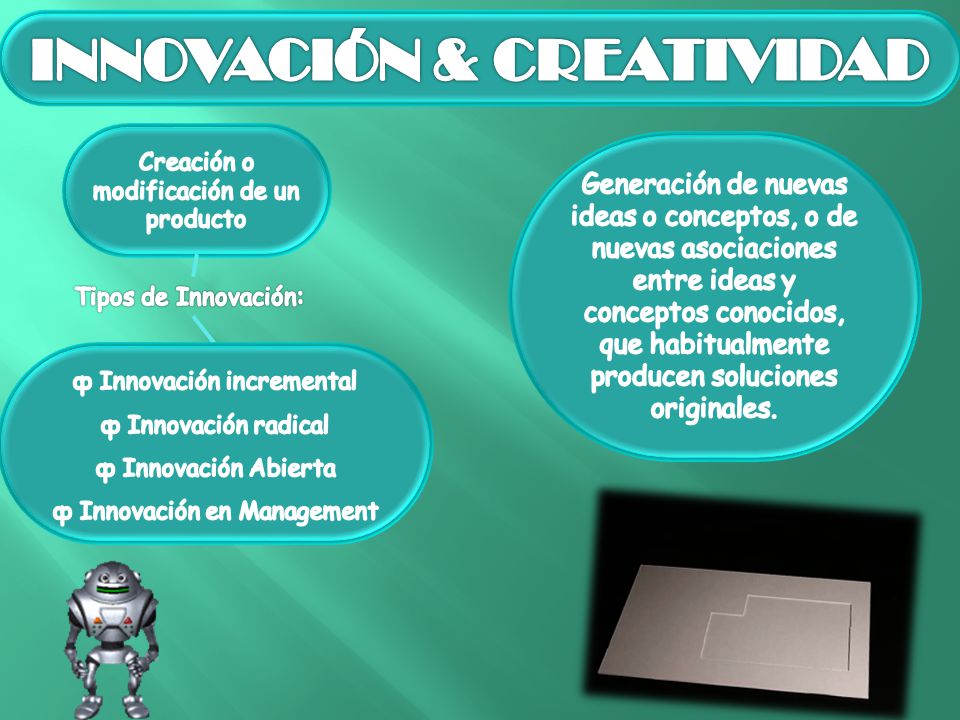 INNOVACIÓN & CREATIVIDAD

Creación o modificación de un producto

Tipos de Innovación:

φ Innovación incremental

φ Innovación radical

φ Innovación Abierta

φ Innovación en Management

Generación de nuevas ideas o conceptos, o de nuevas asociaciones entre ideas y conceptos conocidos, que habitualmente producen soluciones originales.